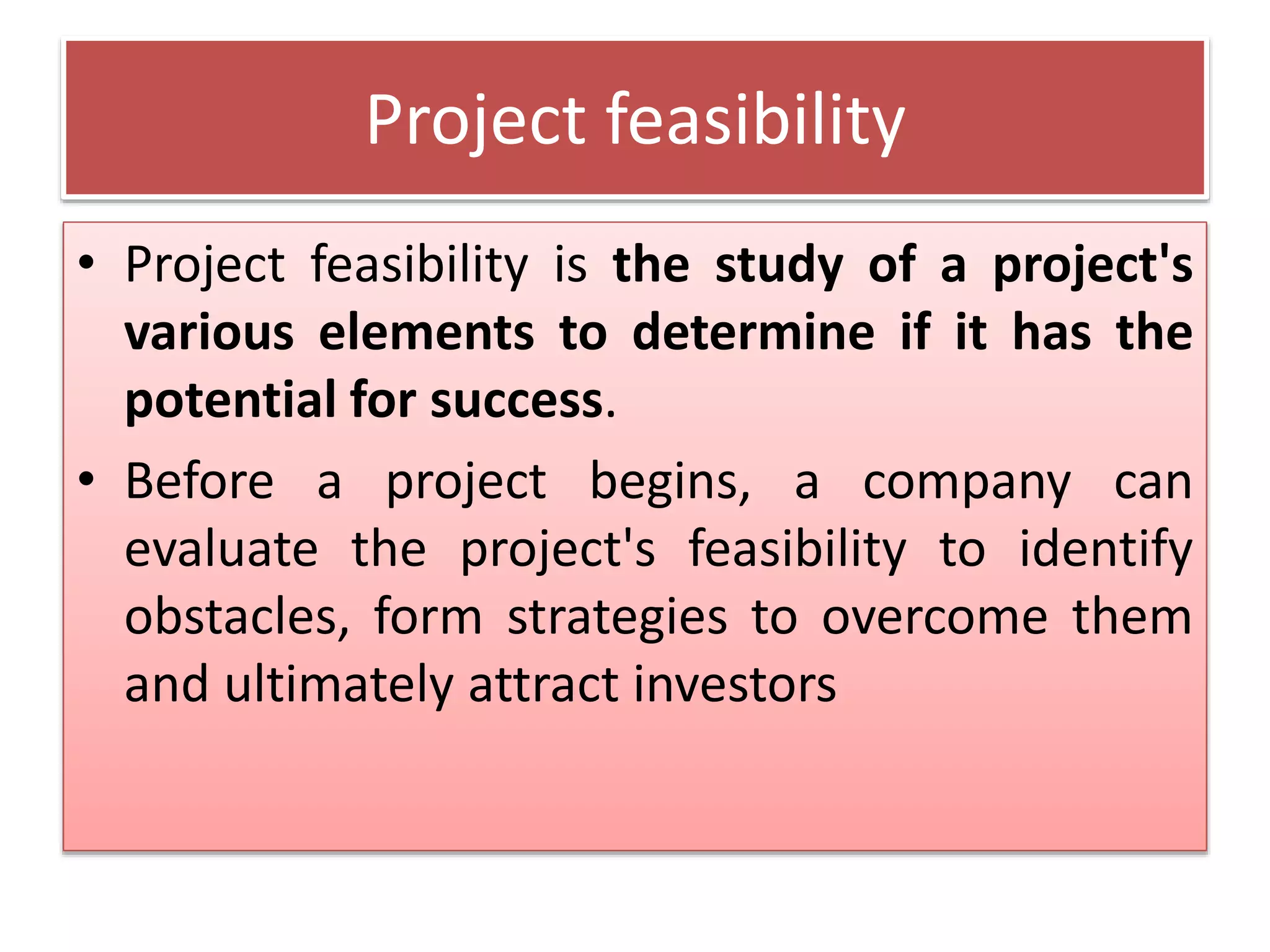 Project feasibility

• Project feasibility is the study of a project's various elements to determine if it has the potential for success.

• Before a project begins, a company can evaluate the project's feasibility to identify obstacles, form strategies to overcome them and ultimately attract investors